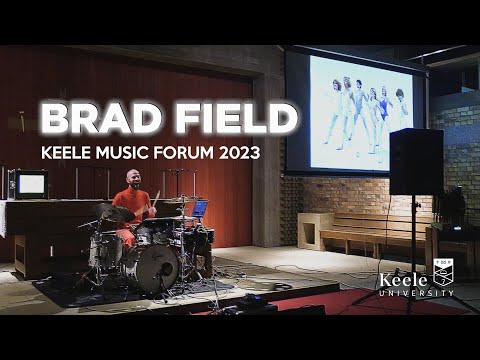 BRAD FIELD
KEELE MUSIC FORUM 2023

Keele
UNIVERSITY